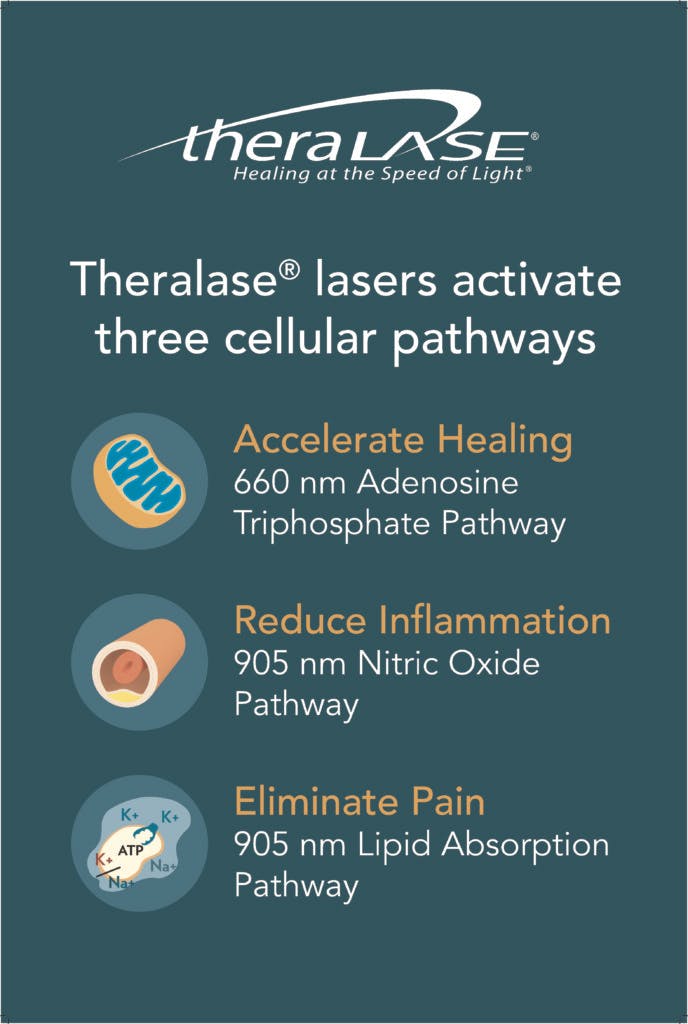 theraLASE®
Healing at the Speed of Light®

Theralase® lasers activate three cellular pathways

Accelerate Healing
660 nm Adenosine Triphosphate Pathway

Reduce Inflammation
905 nm Nitric Oxide Pathway

K+ K+ ATP K+ Na+ Na+

Eliminate Pain
905 nm Lipid Absorption Pathway